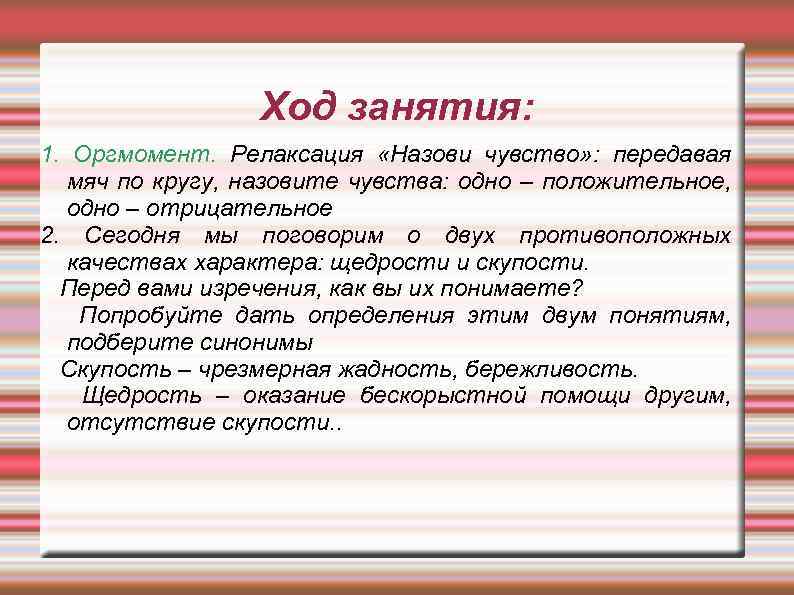 Ход занятия:

1. Оргмомент. Релаксация «Назови чувство»: передавая мяч по кругу, назовите чувства: одно – положительное, одно – отрицательное

2. Сегодня мы поговорим о двух противоположных качествах характера: щедрости и скупости.

Перед вами изречения, как вы их понимаете?

Попробуйте дать определения этим двум понятиям, подберите синонимы

Скупость – чрезмерная жадность, бережливость.

Щедрость – оказание бескорыстной помощи другим, отсутствие скупости..